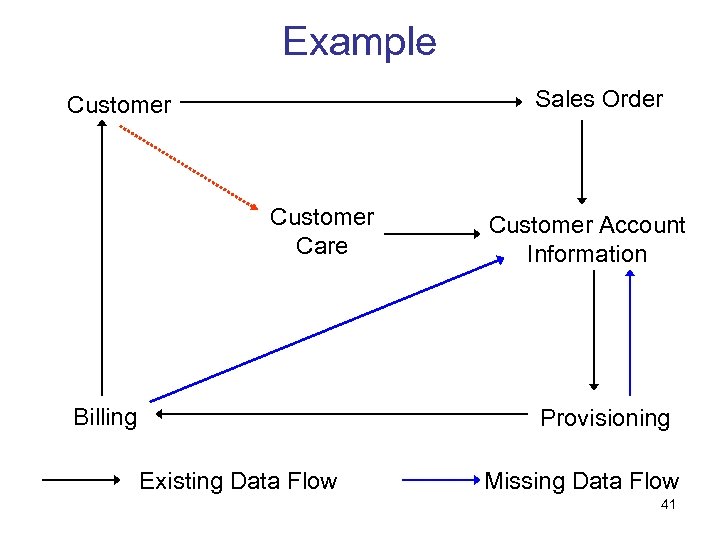 Example

Customer

Sales Order

Customer Care

Customer Account Information

Billing

Provisioning

Existing Data Flow

Missing Data Flow

41